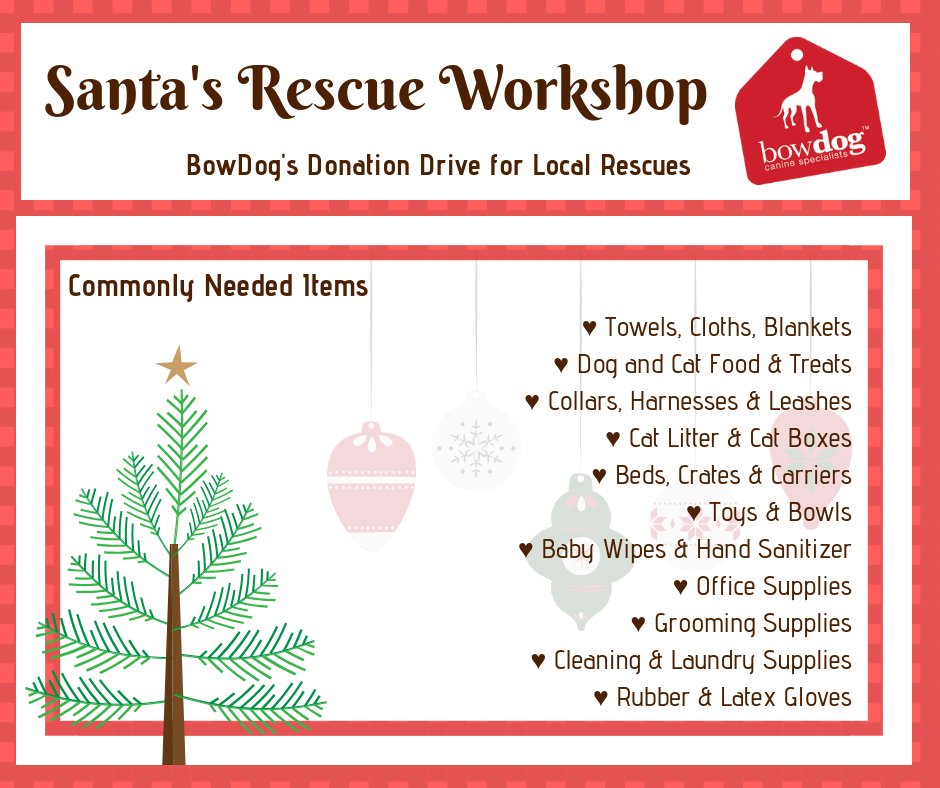 Santa's Rescue Workshop

BowDog's Donation Drive for Local Rescues

bowdog™
canine specialists

Commonly Needed Items

♥ Towels, Cloths, Blankets
♥ Dog and Cat Food & Treats
♥ Collars, Harnesses & Leashes
♥ Cat Litter & Cat Boxes
♥ Beds, Crates & Carriers
♥ Toys & Bowls
♥ Baby Wipes & Hand Sanitizer
♥ Office Supplies
♥ Grooming Supplies
♥ Cleaning & Laundry Supplies
♥ Rubber & Latex Gloves